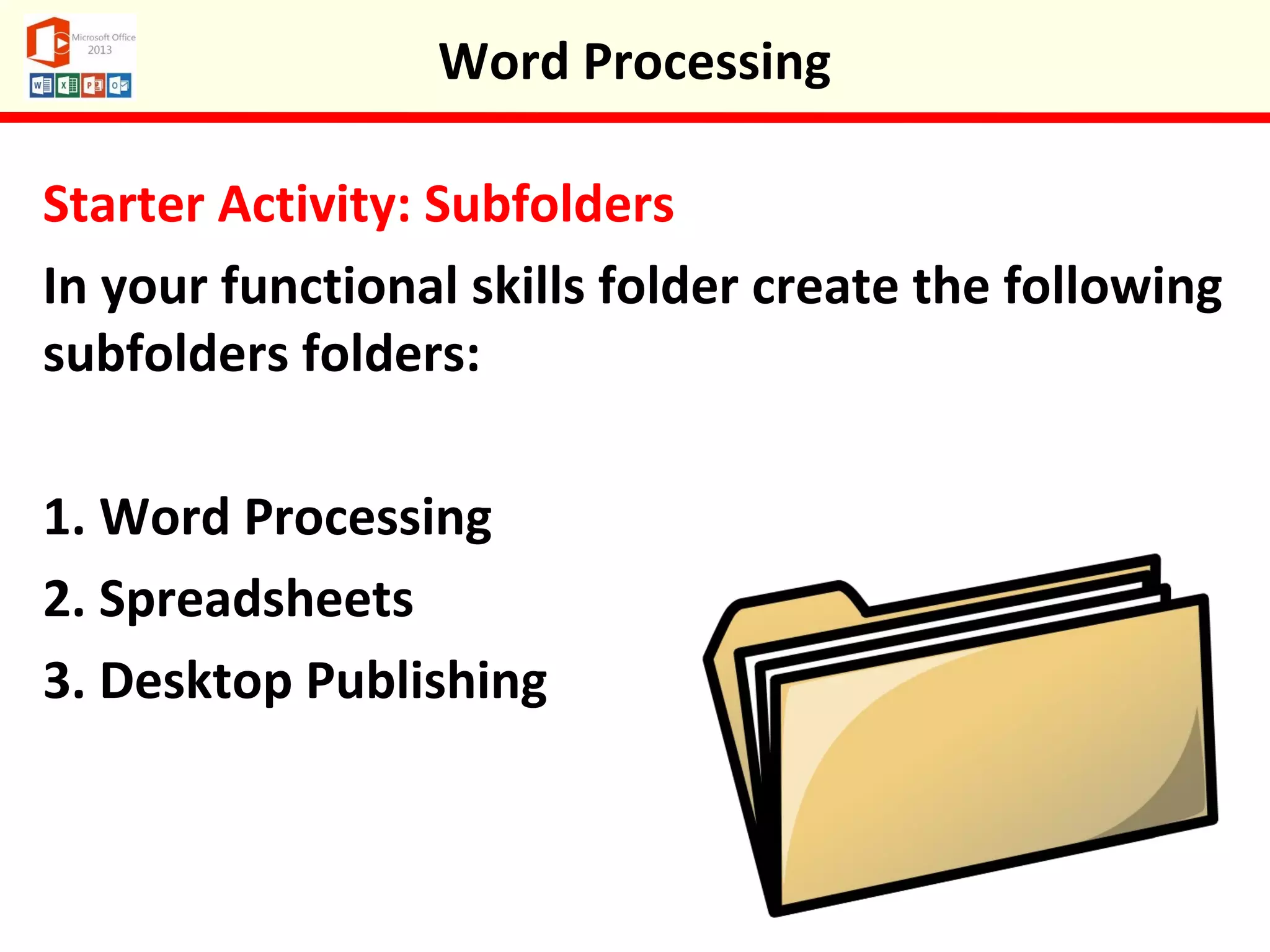 Microsoft Office 2013

W X P O

Word Processing

Starter Activity: Subfolders

In your functional skills folder create the following subfolders folders:

1. Word Processing
2. Spreadsheets
3. Desktop Publishing